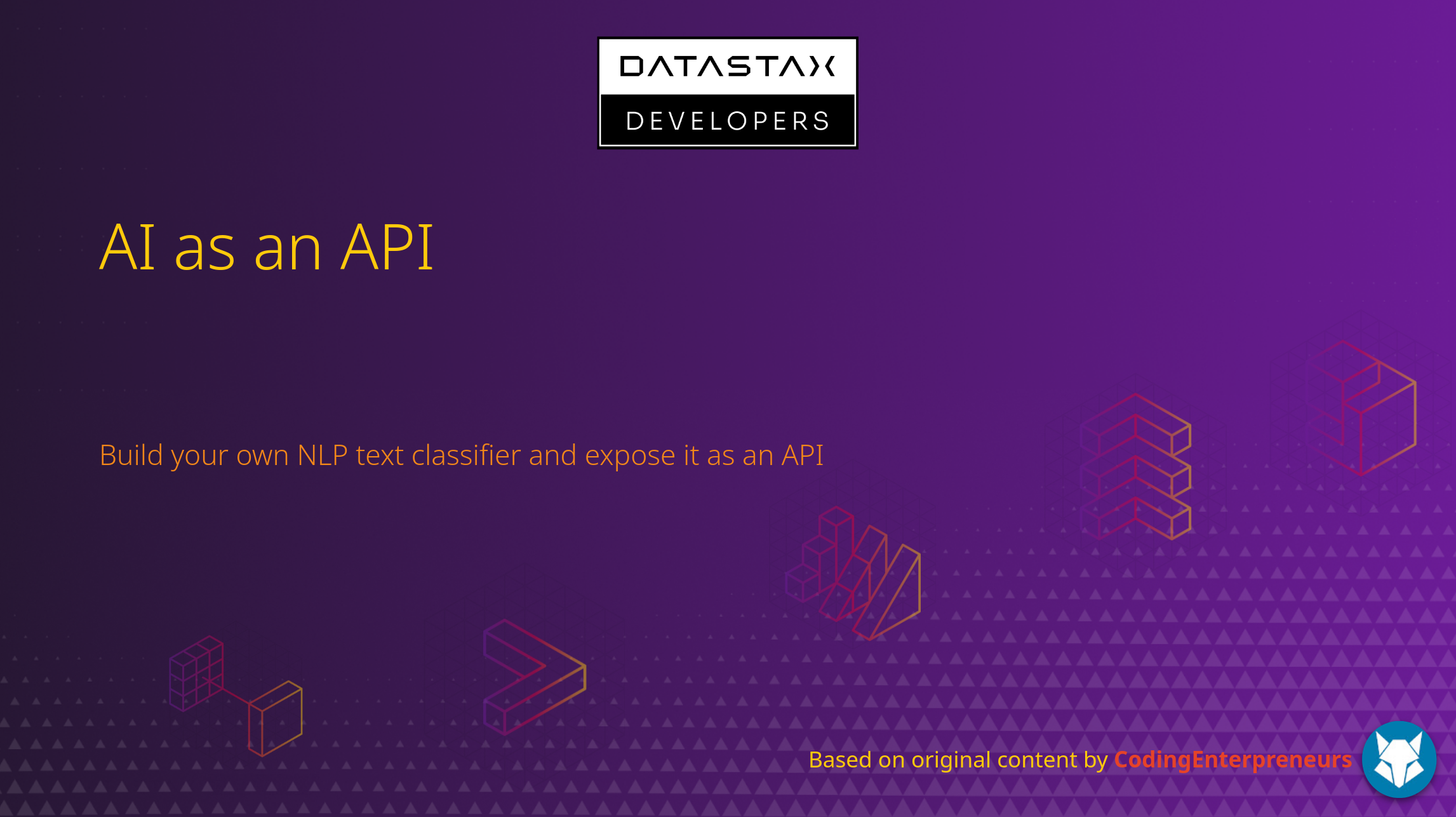 DATASTAX
DEVELOPERS

AI as an API

Build your own NLP text classifier and expose it as an API

Based on original content by CodingEnterpreneurs